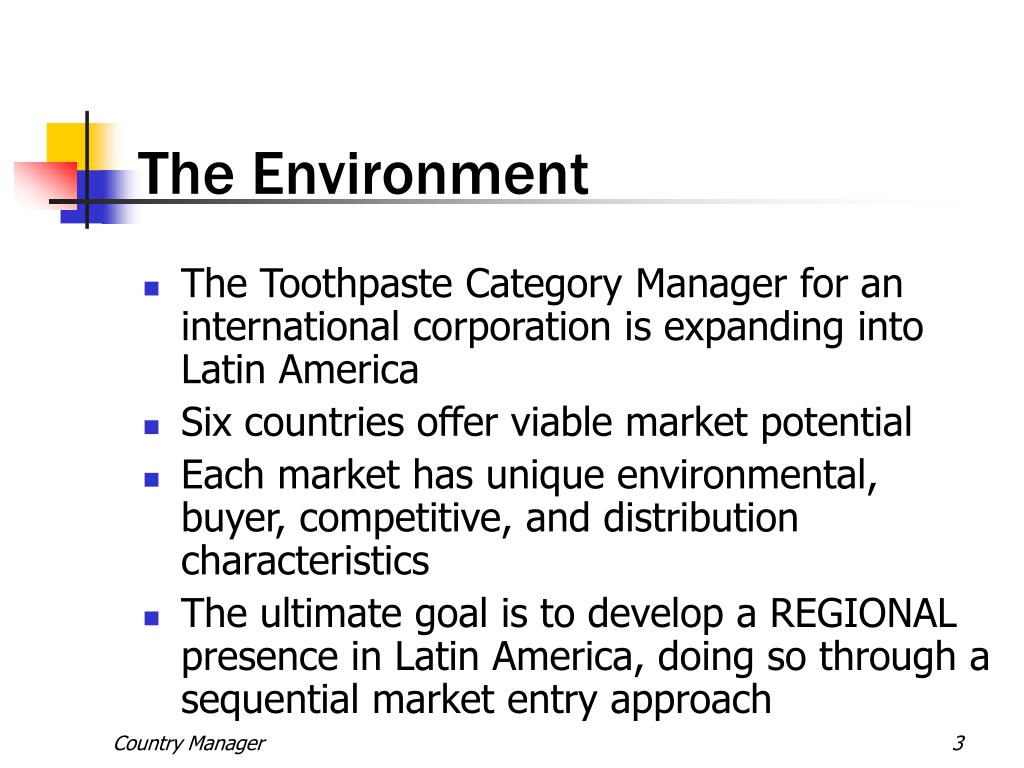 The Environment

- The Toothpaste Category Manager for an international corporation is expanding into Latin America
- Six countries offer viable market potential
- Each market has unique environmental, buyer, competitive, and distribution characteristics
- The ultimate goal is to develop a REGIONAL presence in Latin America, doing so through a sequential market entry approach

Country Manager

3